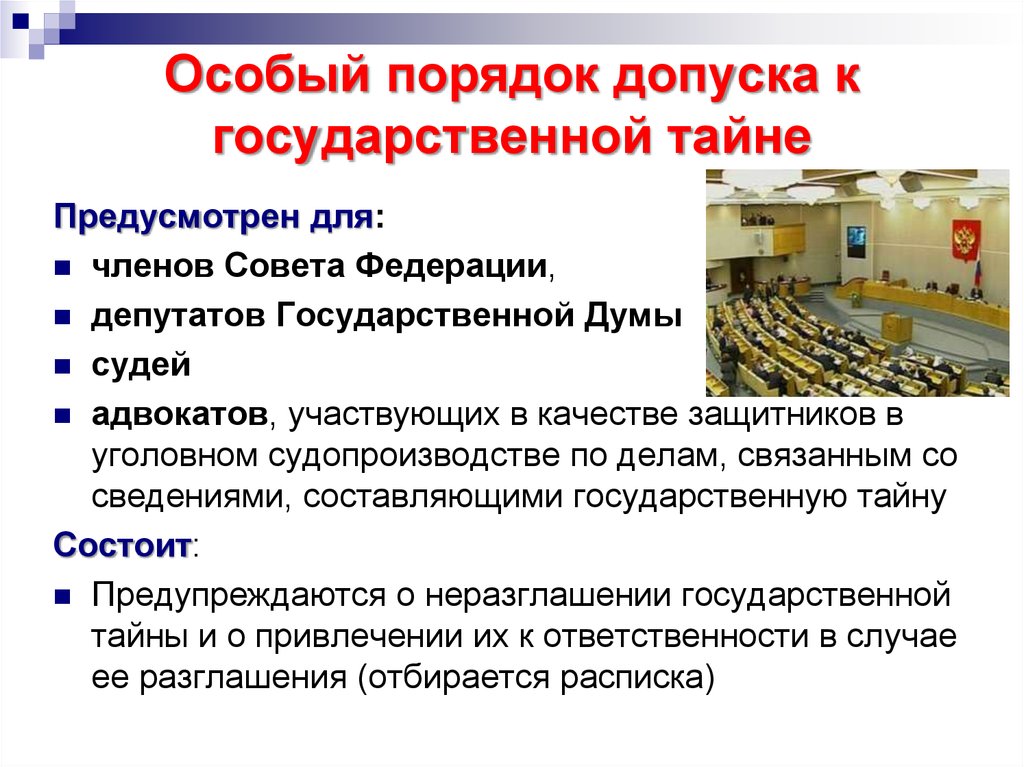 Особый порядок допуска к государственной тайне

Предусмотрен для:

членов Совета Федерации,

депутатов Государственной Думы

судей

адвокатов, участвующих в качестве защитников в уголовном судопроизводстве по делам, связанным со сведениями, составляющими государственную тайну

Состоит:

Предупреждаются о неразглашении государственной тайны и о привлечении их к ответственности в случае ее разглашения (отбирается расписка)